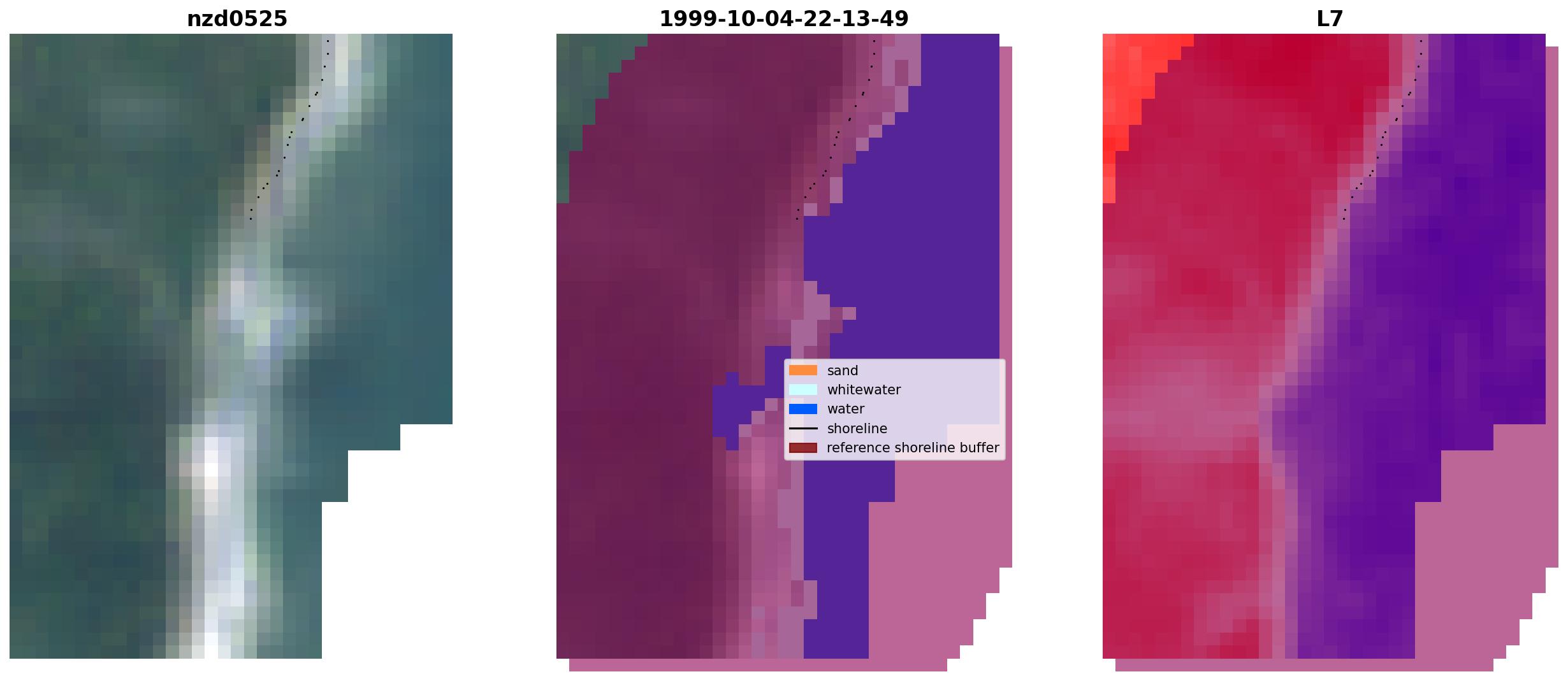 nzd0525

1999-10-04-22-13-49

sand
whitewater
water
shoreline
reference shoreline buffer

L7